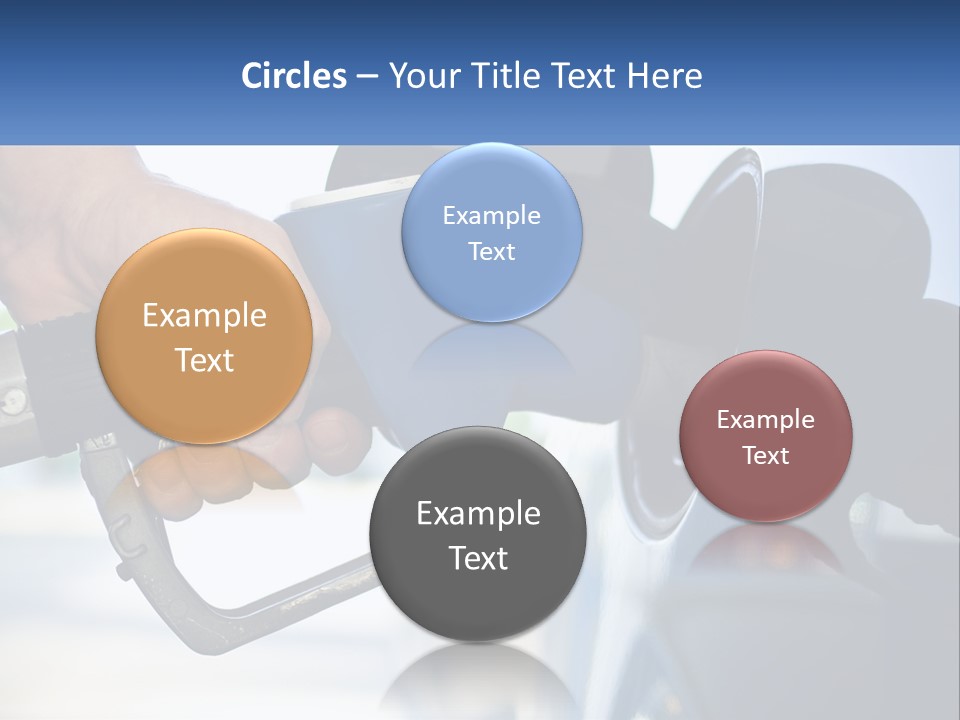 Circles – Your Title Text Here

Example Text

Example Text

Example Text

Example Text